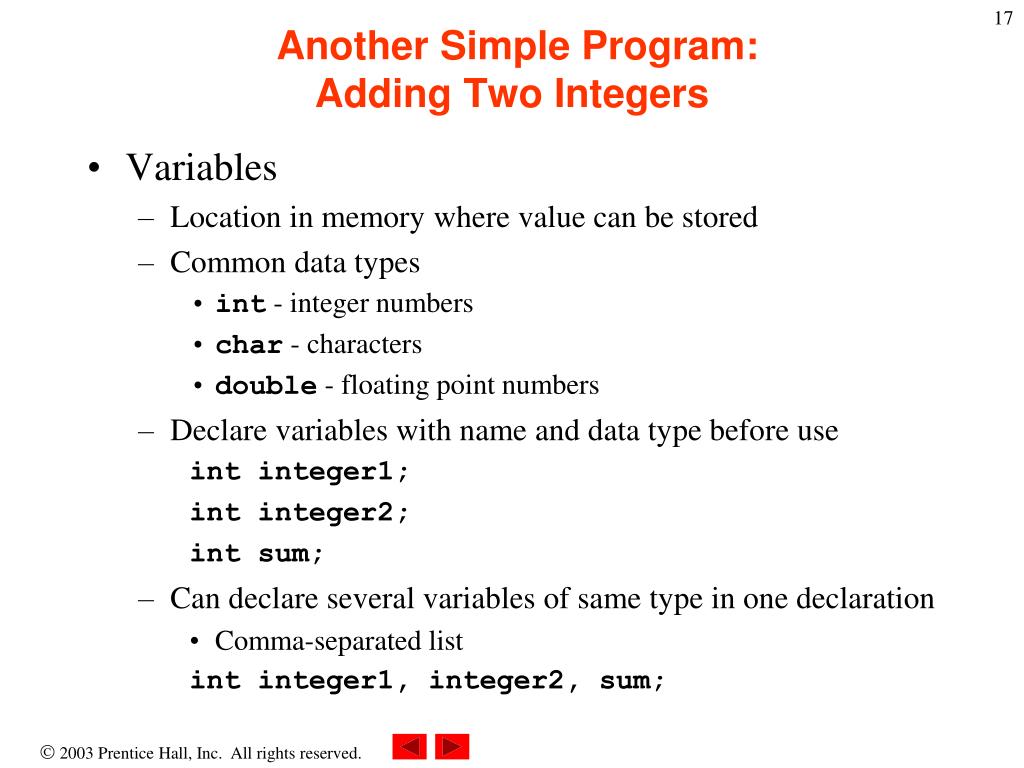 17

Another Simple Program:
Adding Two Integers

• Variables
– Location in memory where value can be stored
– Common data types
• int - integer numbers
• char - characters
• double - floating point numbers
– Declare variables with name and data type before use
int integer1;
int integer2;
int sum;
– Can declare several variables of same type in one declaration
• Comma-separated list
int integer1, integer2, sum;

© 2003 Prentice Hall, Inc. All rights reserved.